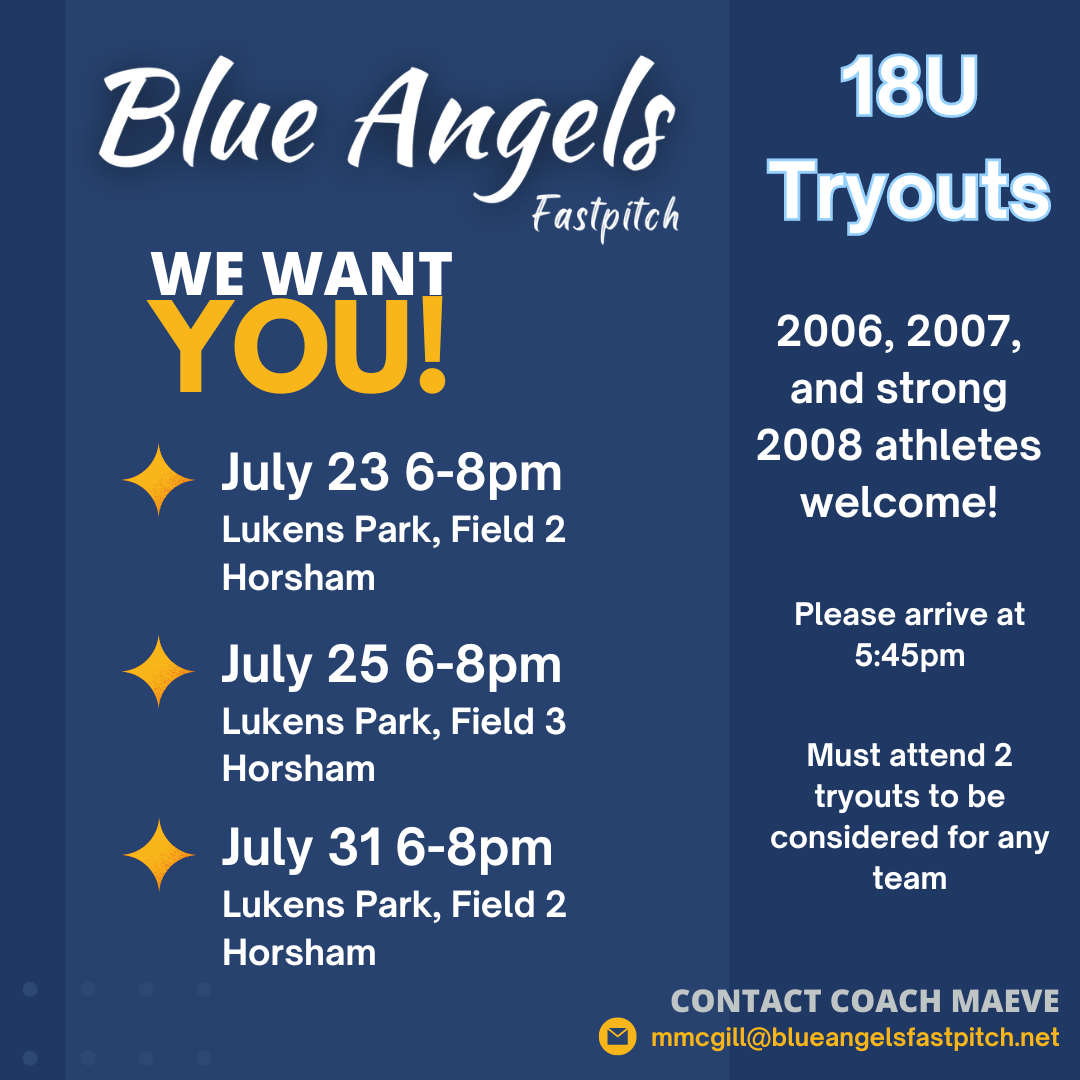 Blue Angels
Fastpitch

WE WANT
YOU!

July 23 6-8pm
Lukens Park, Field 2
Horsham

July 25 6-8pm
Lukens Park, Field 3
Horsham

July 31 6-8pm
Lukens Park, Field 2
Horsham

18U
Tryouts

2006, 2007, and strong 2008 athletes welcome!

Please arrive at 5:45pm

Must attend 2 tryouts to be considered for any team

CONTACT COACH MAEVE
mmcgill@blueangelsfastpitch.net